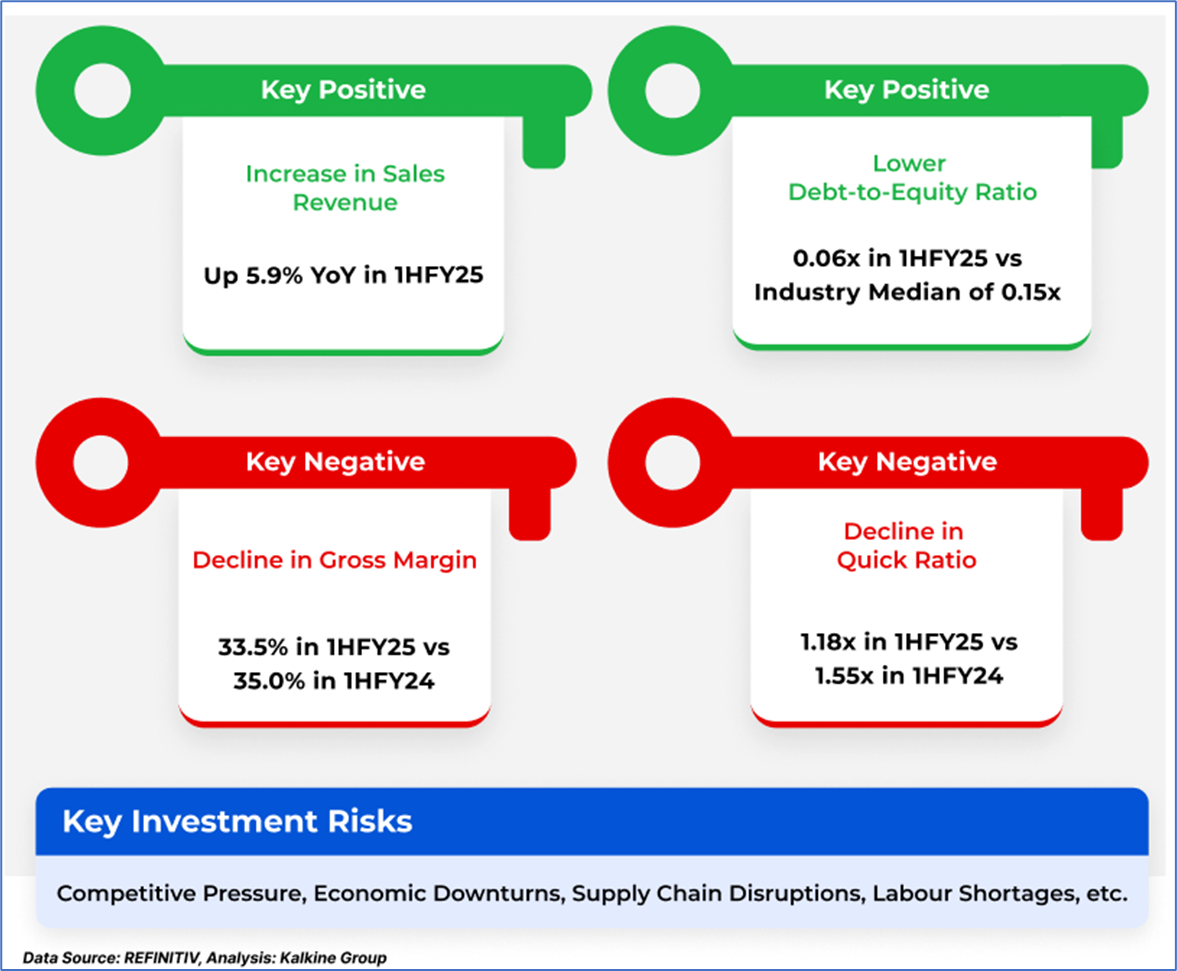 Key Positive

Increase in Sales Revenue

Up 5.9% YoY in 1HFY25

Key Positive

Lower Debt-to-Equity Ratio

0.06x in 1HFY25 vs Industry Median of 0.15x

Key Negative

Decline in Gross Margin

33.5% in 1HFY25 vs 35.0% in 1HFY24

Key Negative

Decline in Quick Ratio

1.18x in 1HFY25 vs 1.55x in 1HFY24

Key Investment Risks

Competitive Pressure, Economic Downturns, Supply Chain Disruptions, Labour Shortages, etc.

Data Source: REFINITIV, Analysis: Kalkine Group